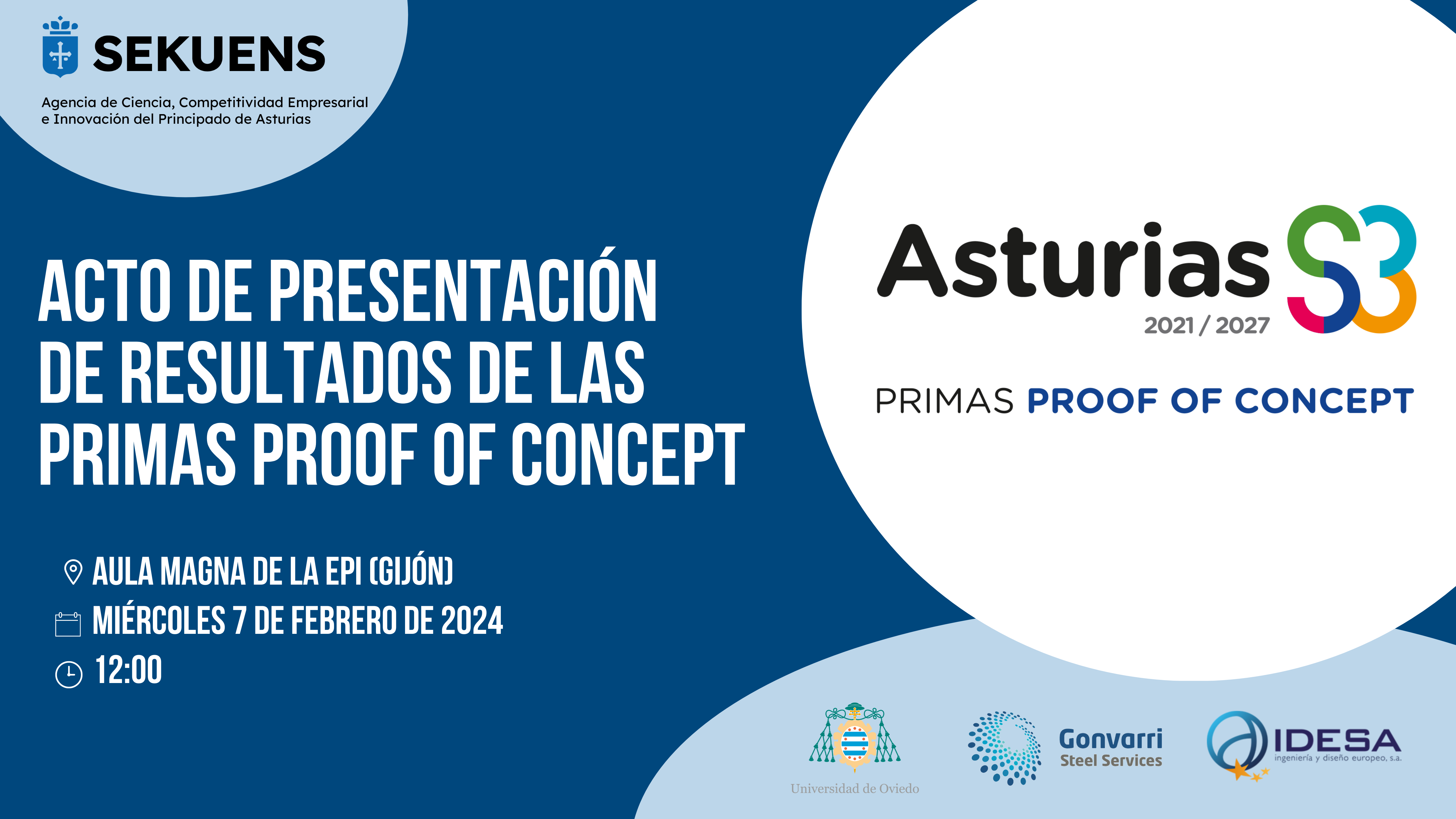 SEKUENS

Agencia de Ciencia, Competitividad Empresarial e Innovación del Principado de Asturias

ACTO DE PRESENTACIÓN DE RESULTADOS DE LAS PRIMAS PROOF OF CONCEPT

AULA MAGNA DE LA EPI (GIJÓN)

MIÉRCOLES 7 DE FEBRERO DE 2024

12:00

Asturias S3

2021 / 2027

PRIMAS PROOF OF CONCEPT

Universidad de Oviedo

Gonvarri Steel Services

IDESA ingeniería y diseño europeo, s.a.